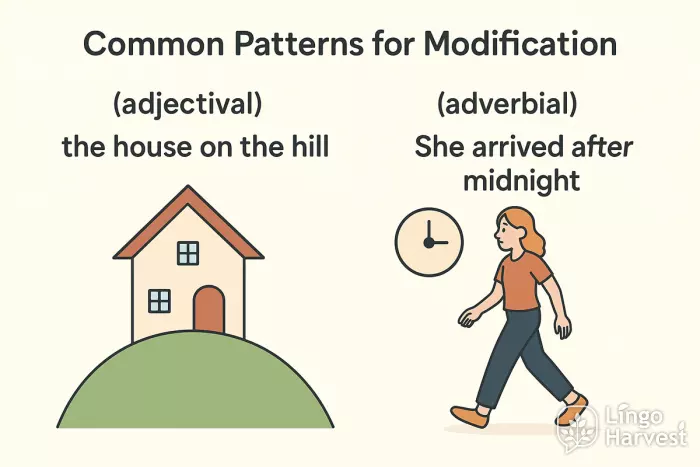 Common Patterns for Modification

(adjectival)
the house on the hill

(adverbial)
She arrived after midnight

Lingo Harvest